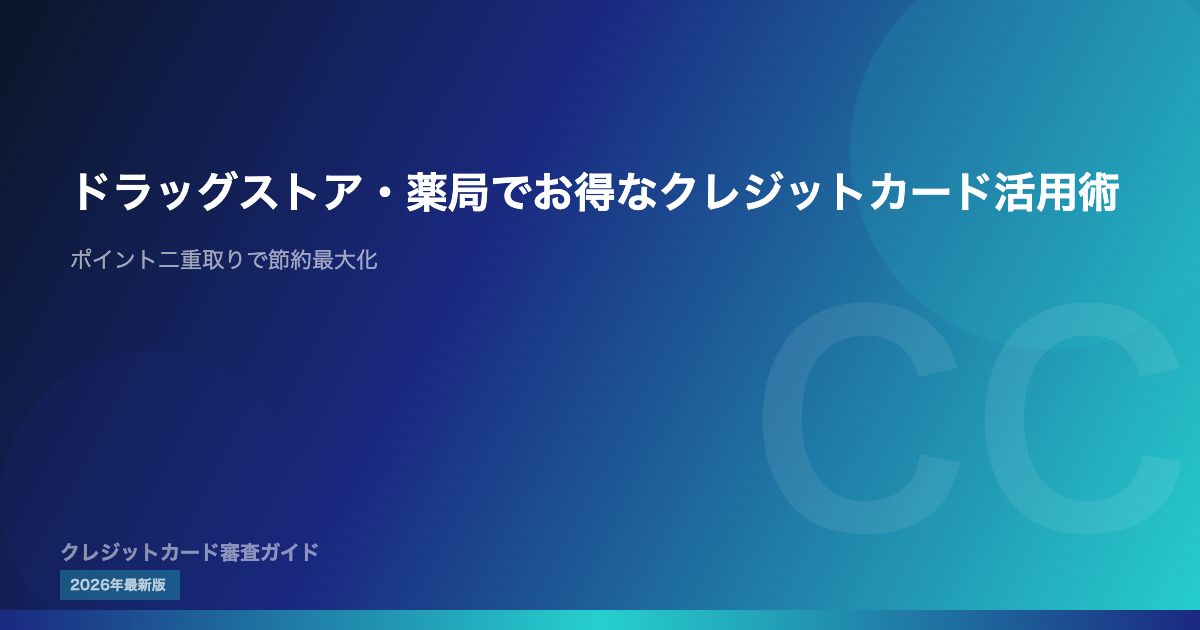 ドラッグストア・薬局でお得なクレジットカード活用術

ポイント二重取りで節約最大化

CC

クレジットカード審査ガイド

2026年最新版